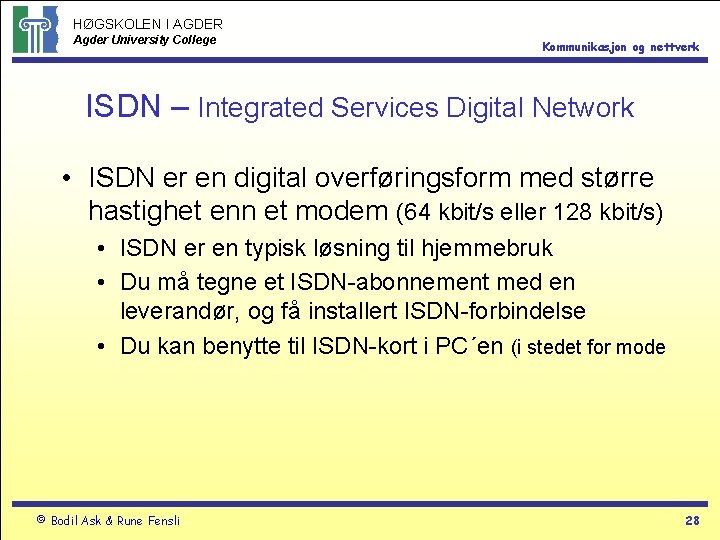 HØGSKOLEN I AGDER
Agder University College

Kommunikasjon og nettverk

ISDN – Integrated Services Digital Network

• ISDN er en digital overføringsform med større hastighet enn et modem (64 kbit/s eller 128 kbit/s)
• ISDN er en typisk løsning til hjemmebruk
• Du må tegne et ISDN-abonnement med en leverandør, og få installert ISDN-forbindelse
• Du kan benytte til ISDN-kort i PC´en (i stedet for mode

© Bodil Ask & Rune Fensli

28